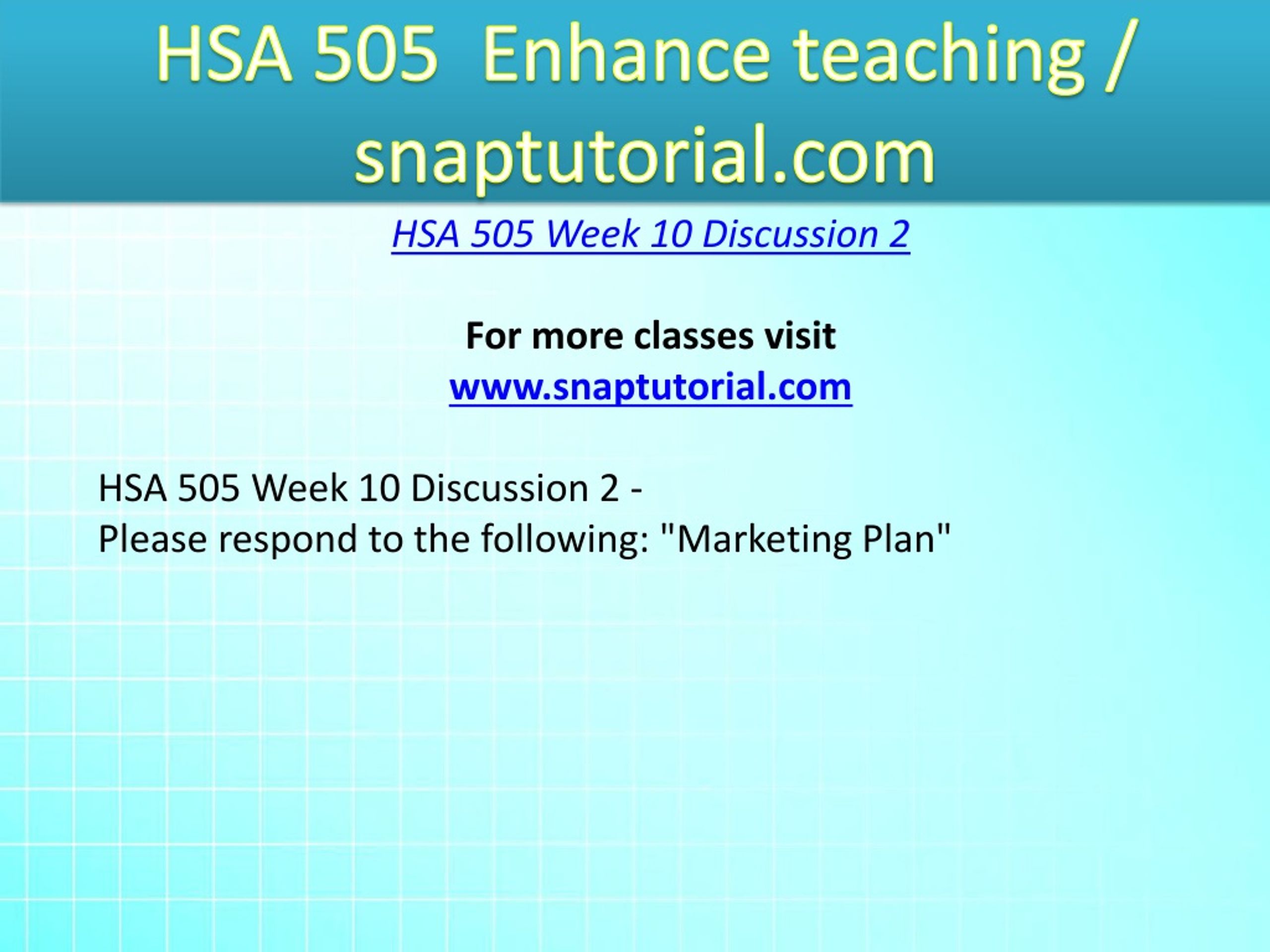 HSA 505 Enhance teaching / snaptutorial.com

HSA 505 Week 10 Discussion 2

For more classes visit
www.snaptutorial.com

HSA 505 Week 10 Discussion 2 -
Please respond to the following: "Marketing Plan"